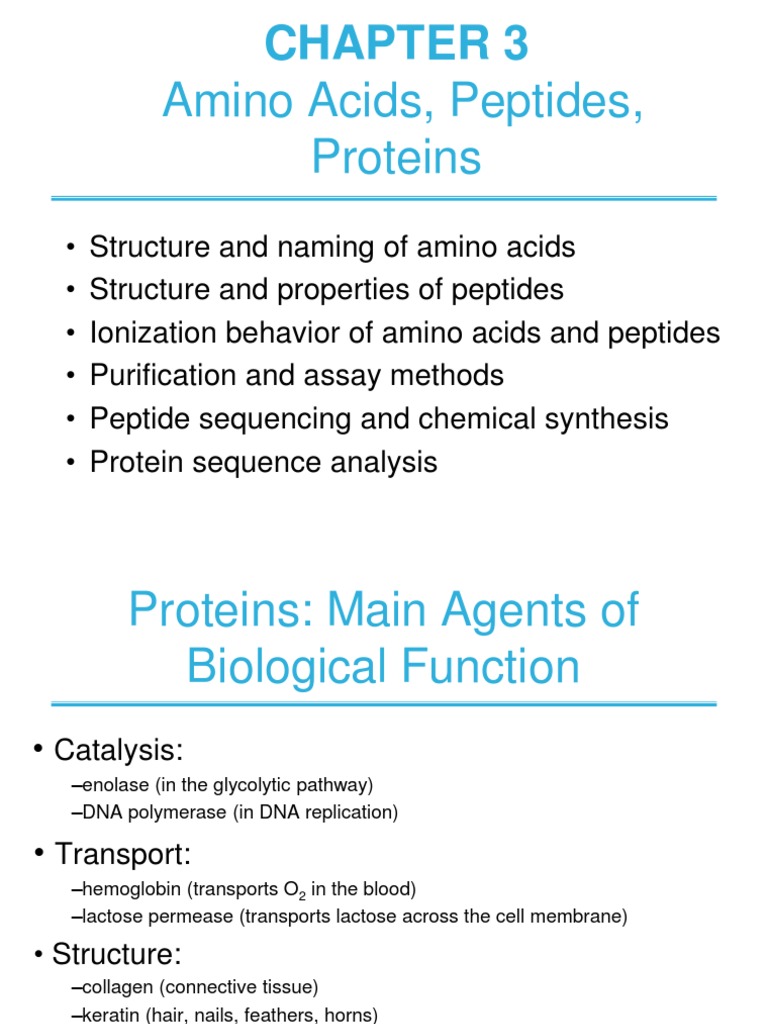 CHAPTER 3
Amino Acids, Peptides, Proteins

• Structure and naming of amino acids
• Structure and properties of peptides
• Ionization behavior of amino acids and peptides
• Purification and assay methods
• Peptide sequencing and chemical synthesis
• Protein sequence analysis

Proteins: Main Agents of Biological Function

• Catalysis:
–enolase (in the glycolytic pathway)
–DNA polymerase (in DNA replication)

• Transport:
–hemoglobin (transports $O_2$ in the blood)
–lactose permease (transports lactose across the cell membrane)

• Structure:
–collagen (connective tissue)
–keratin (hair, nails, feathers, horns)